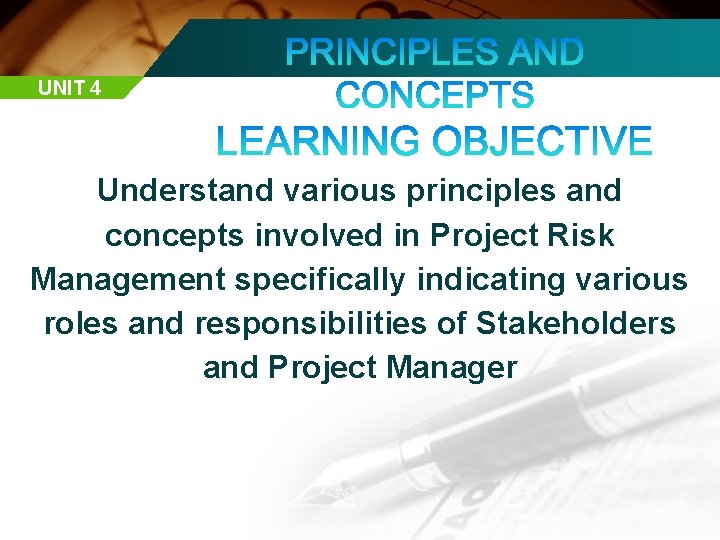 UNIT 4

PRINCIPLES AND CONCEPTS

LEARNING OBJECTIVE

Understand various principles and concepts involved in Project Risk Management specifically indicating various roles and responsibilities of Stakeholders and Project Manager